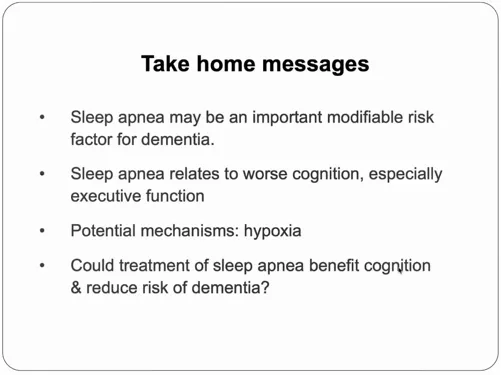 Take home messages

• Sleep apnea may be an important modifiable risk factor for dementia.

• Sleep apnea relates to worse cognition, especially executive function

• Potential mechanisms: hypoxia

• Could treatment of sleep apnea benefit cognition & reduce risk of dementia?